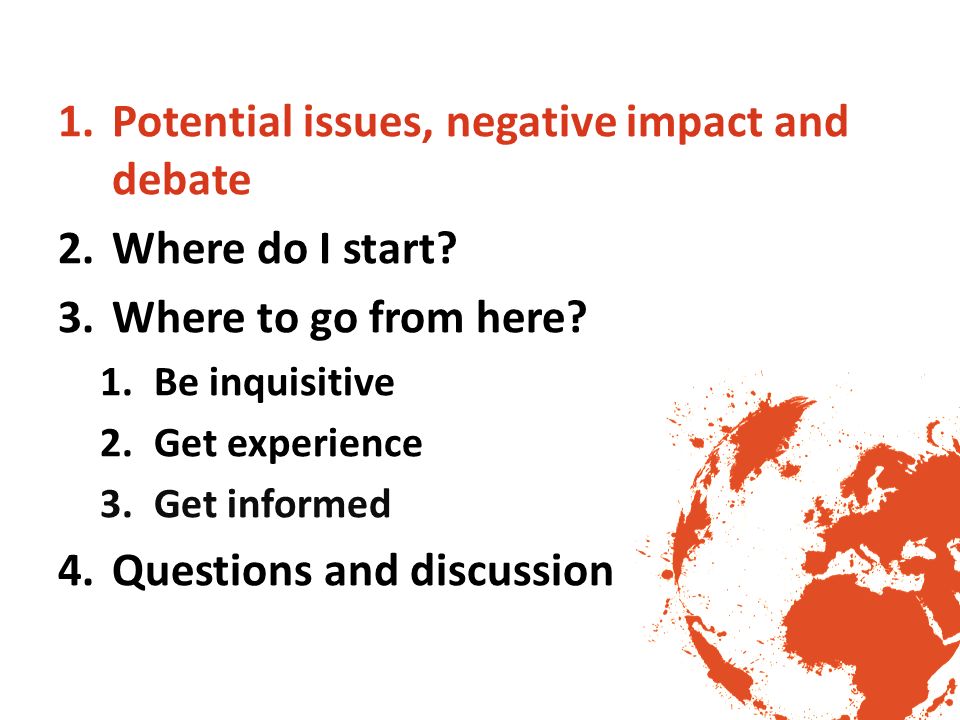 1. Potential issues, negative impact and debate
2. Where do I start?
3. Where to go from here?
    1. Be inquisitive
    2. Get experience
    3. Get informed
4. Questions and discussion